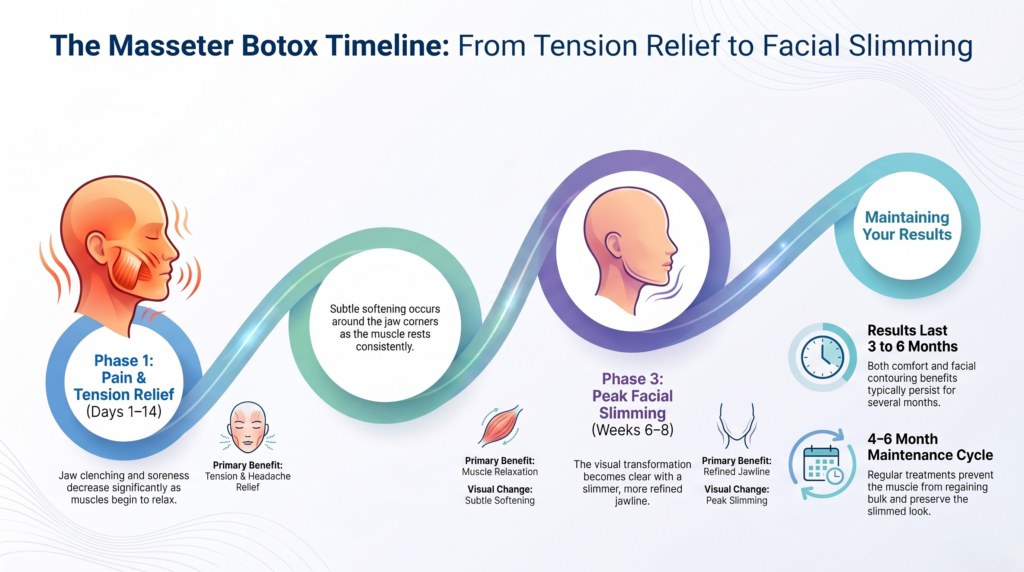 The Masseter Botox Timeline: From Tension Relief to Facial Slimming

Phase 1: Pain & Tension Relief (Days 1–14)

Jaw clenching and soreness decrease significantly as muscles begin to relax.

Primary Benefit: Tension & Headache Relief

Subtle softening occurs around the jaw corners as the muscle rests consistently.

Primary Benefit: Muscle Relaxation

Visual Change: Subtle Softening

Phase 3: Peak Facial Slimming (Weeks 6–8)

The visual transformation becomes clear with a slimmer, more refined jawline.

Primary Benefit: Refined Jawline

Visual Change: Peak Slimming

Maintaining Your Results

Results Last 3 to 6 Months

Both comfort and facial contouring benefits typically persist for several months.

4–6 Month Maintenance Cycle

Regular treatments prevent the muscle from regaining bulk and preserve the slimmed look.